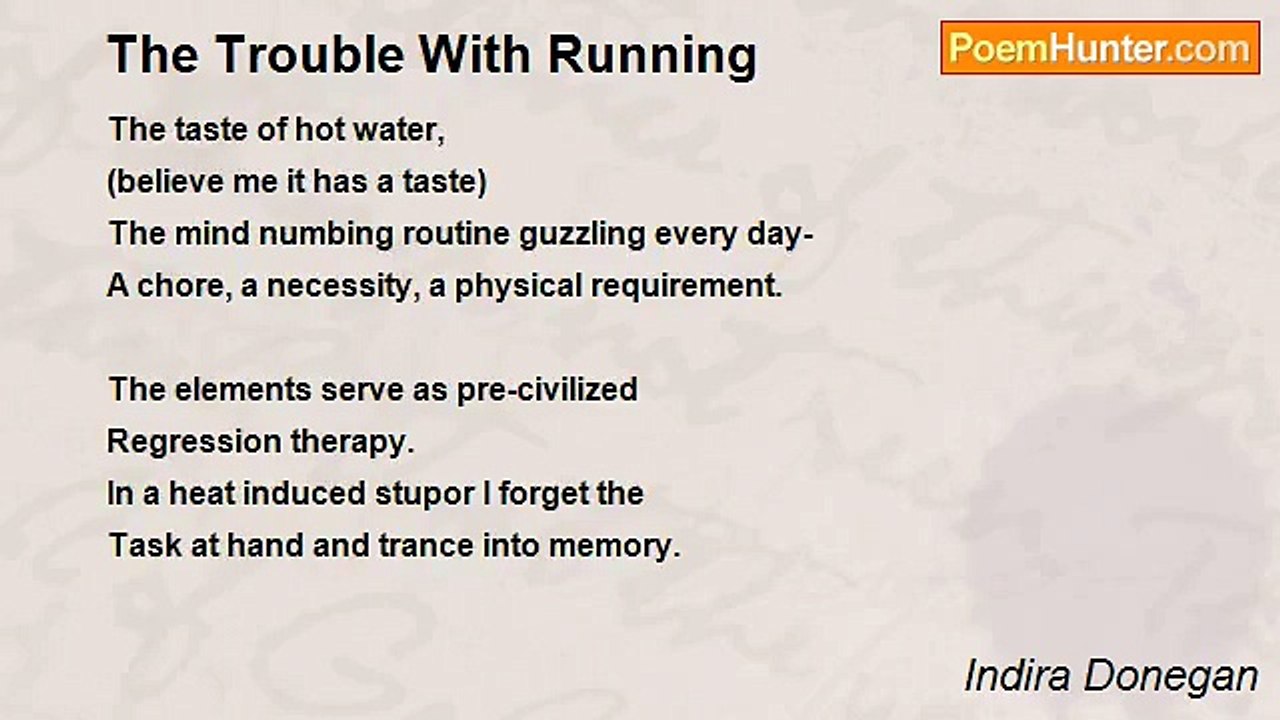 The Trouble With Running

PoemHunter.com

The taste of hot water,
(believe me it has a taste)
The mind numbing routine guzzling every day-
A chore, a necessity, a physical requirement.

The elements serve as pre-civilized
Regression therapy.
In a heat induced stupor I forget the
Task at hand and trance into memory.

Indira Donegan